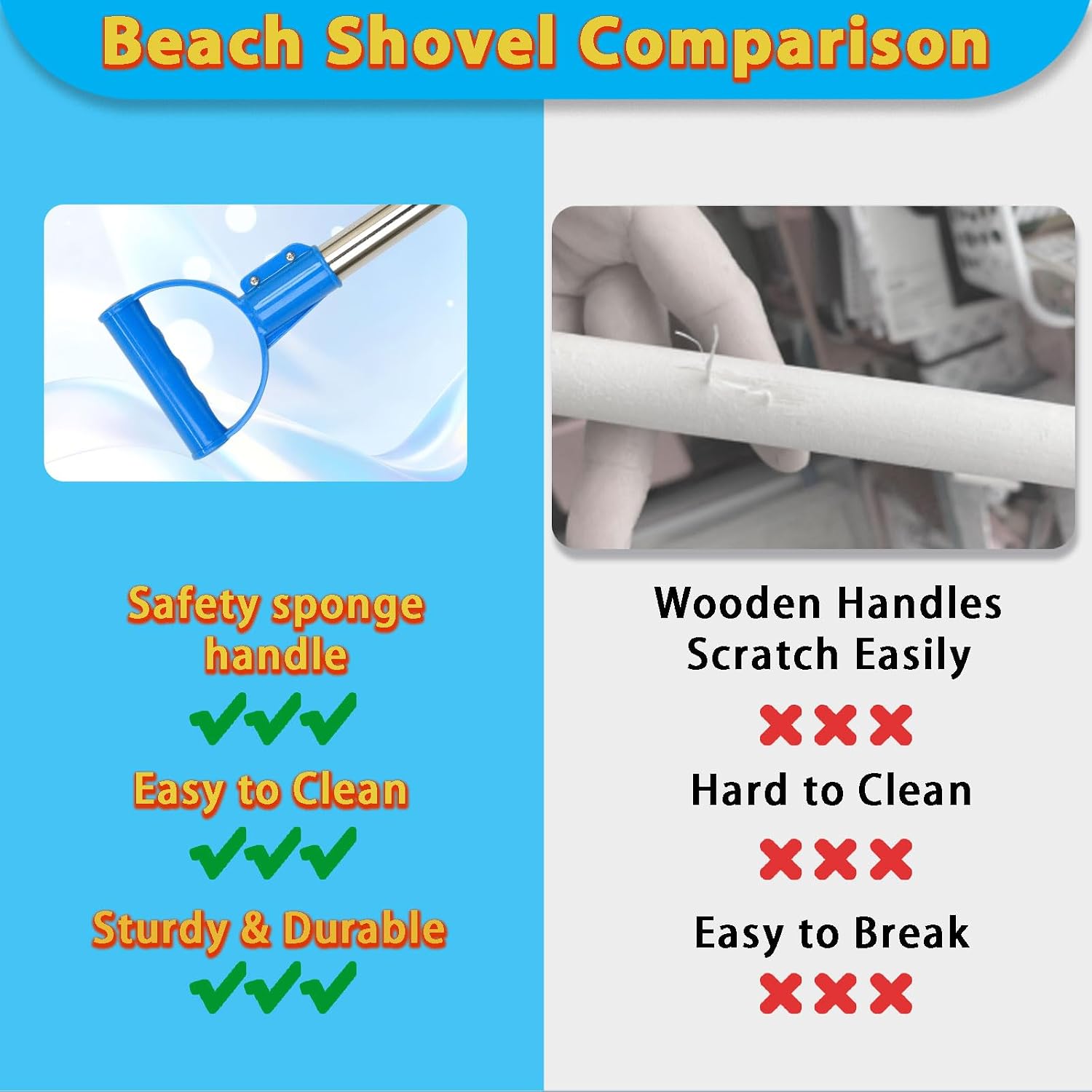 Beach Shovel Comparison

Safety sponge handle

✓✓✓

Easy to Clean

✓✓✓

Sturdy & Durable

✓✓✓

Wooden Handles Scratch Easily

✗✗✗

Hard to Clean

✗✗✗

Easy to Break

✗✗✗